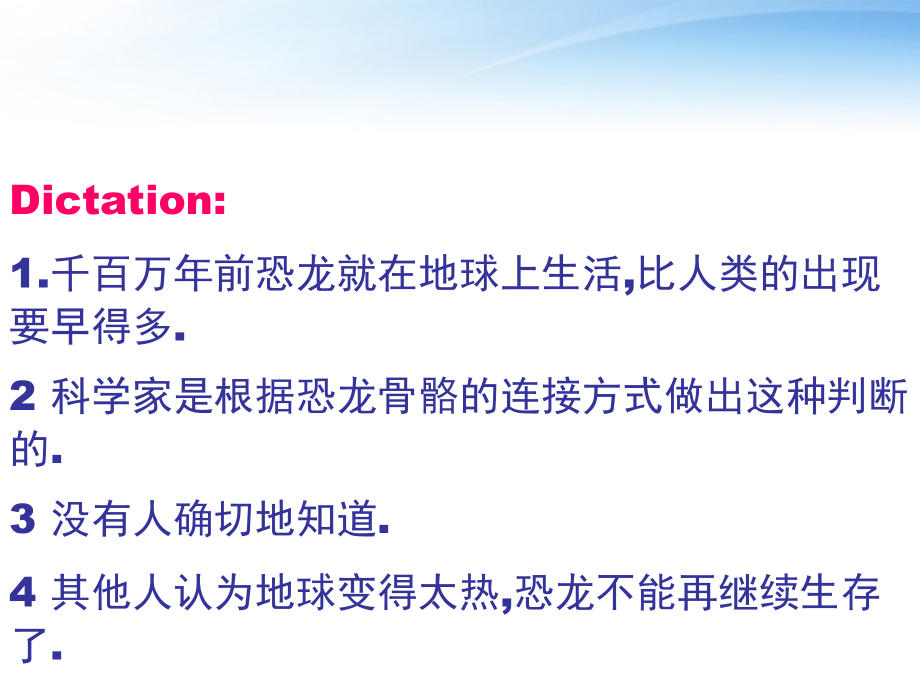 Dictation:

1.千百万年前恐龙就在地球上生活,比人类的出现要早得多.

2 科学家是根据恐龙骨骼的连接方式做出这种判断的.

3 没有人确切地知道.

4 其他人认为地球变得太热,恐龙不能再继续生存了.